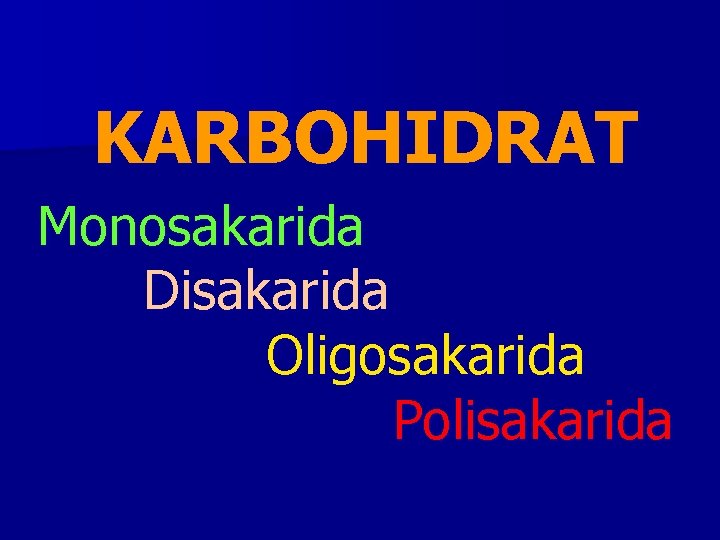 KARBOHIDRAT

Monosakarida

Disakarida

Oligosakarida

Polisakarida